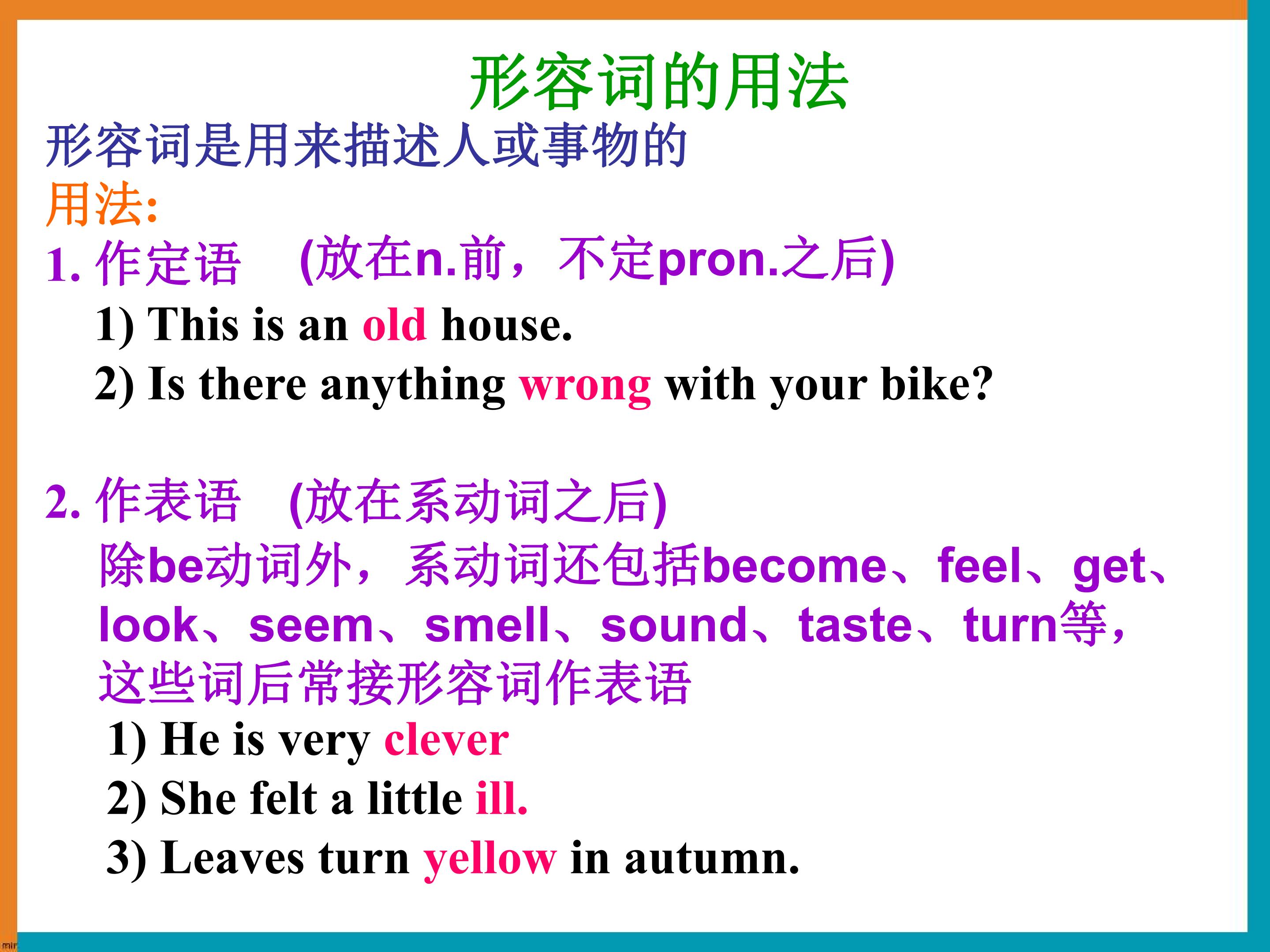 形容词的用法

形容词是用来描述人或事物的

用法:

1. 作定语　(放在n.前，不定pron.之后)

1) This is an old house.

2) Is there anything wrong with your bike?

2. 作表语　(放在系动词之后)

除be动词外，系动词还包括become、feel、get、look、seem、smell、sound、taste、turn等，这些词后常接形容词作表语

1) He is very clever

2) She felt a little ill.

3) Leaves turn yellow in autumn.